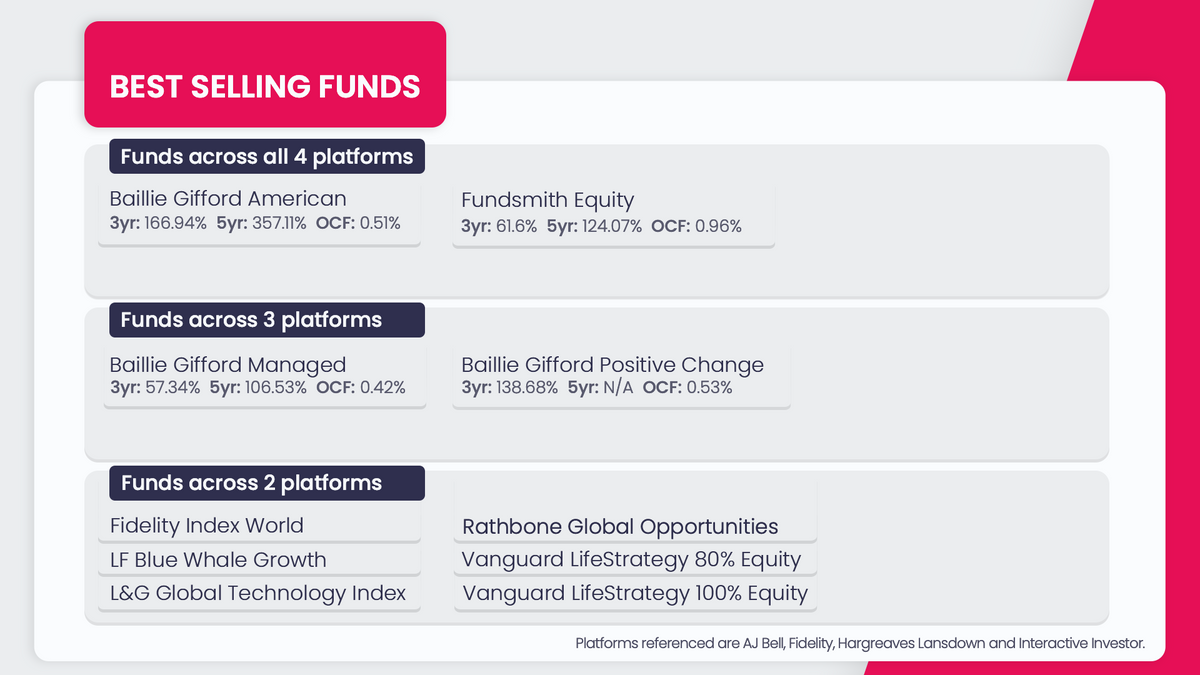 BEST SELLING FUNDS

Funds across all 4 platforms

Baillie Gifford American
3yr: 166.94% 5yr: 357.11% OCF: 0.51%

Fundsmith Equity
3yr: 61.6% 5yr: 124.07% OCF: 0.96%

Funds across 3 platforms

Baillie Gifford Managed
3yr: 57.34% 5yr: 106.53% OCF: 0.42%

Baillie Gifford Positive Change
3yr: 138.68% 5yr: N/A OCF: 0.53%

Funds across 2 platforms

Fidelity Index World
LF Blue Whale Growth
L&G Global Technology Index

Rathbone Global Opportunities
Vanguard LifeStrategy 80% Equity
Vanguard LifeStrategy 100% Equity

Platforms referenced are AJ Bell, Fidelity, Hargreaves Lansdown and Interactive Investor.